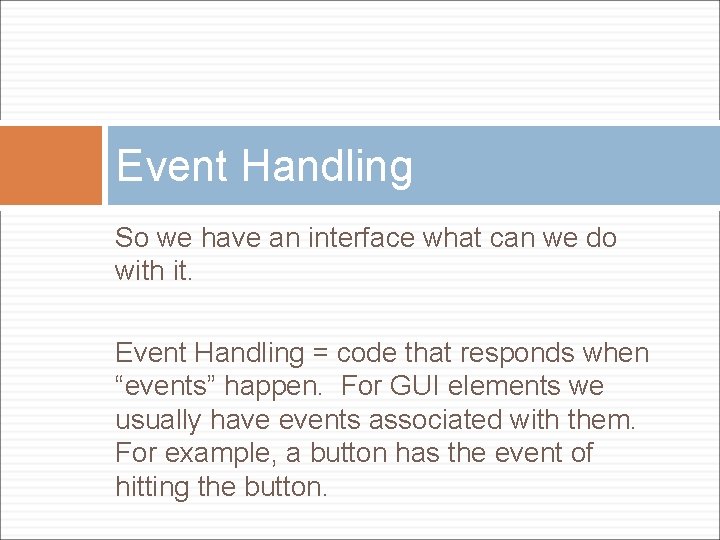 Event Handling

So we have an interface what can we do with it.

Event Handling = code that responds when “events” happen. For GUI elements we usually have events associated with them. For example, a button has the event of hitting the button.